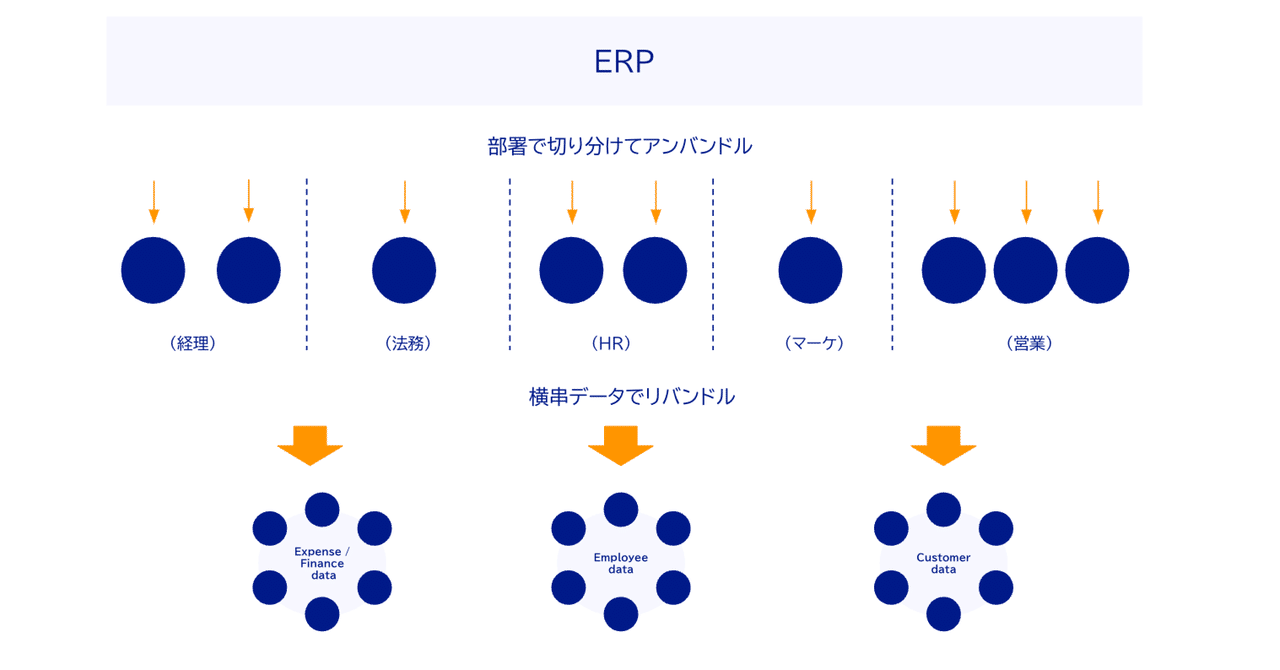 ERP

部署で切り分けてアンバンドル

（経理）

（法務）

（HR）

（マーケ）

（営業）

横串データでリバンドル

Expense / Finance data

Employee data

Customer data